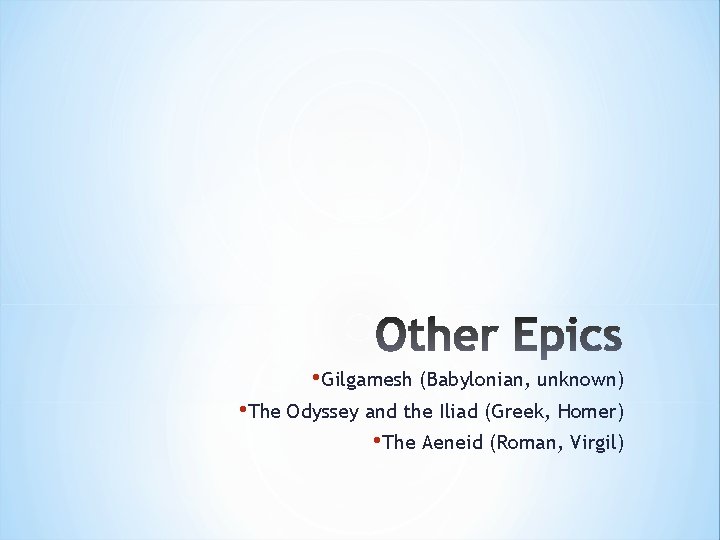 Other Epics

•Gilgamesh (Babylonian, unknown)
•The Odyssey and the Iliad (Greek, Homer)
•The Aeneid (Roman, Virgil)